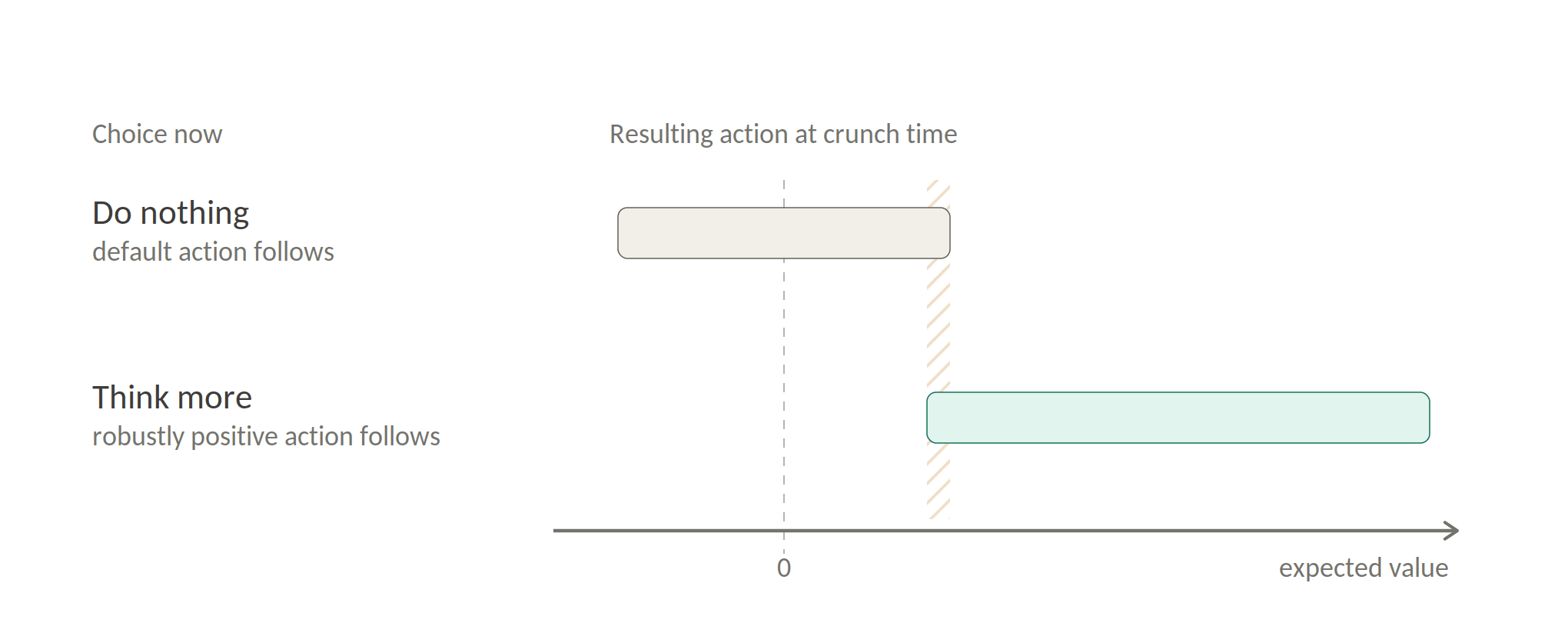 Choice now

Resulting action at crunch time

Do nothing
default action follows

Think more
robustly positive action follows

0

expected value